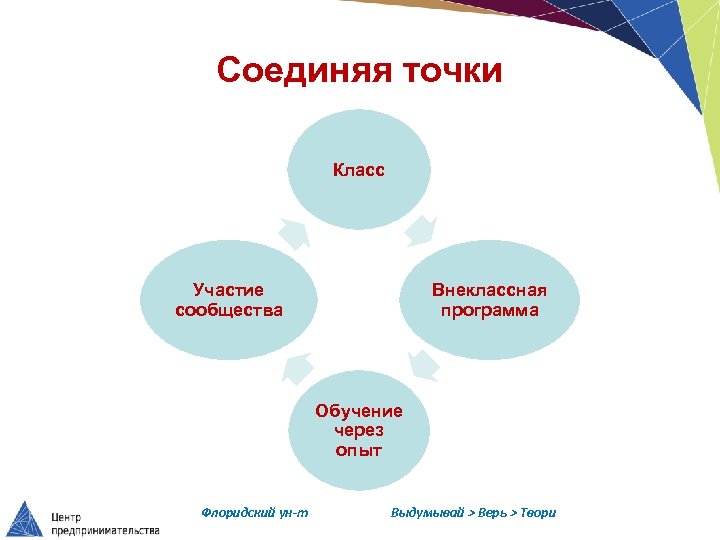 Соединяя точки

Класс

Внеклассная программа

Обучение через опыт

Участие сообщества

Центр предпринимательства

Флоридский ун-т

Выдумывай > Верь > Твори